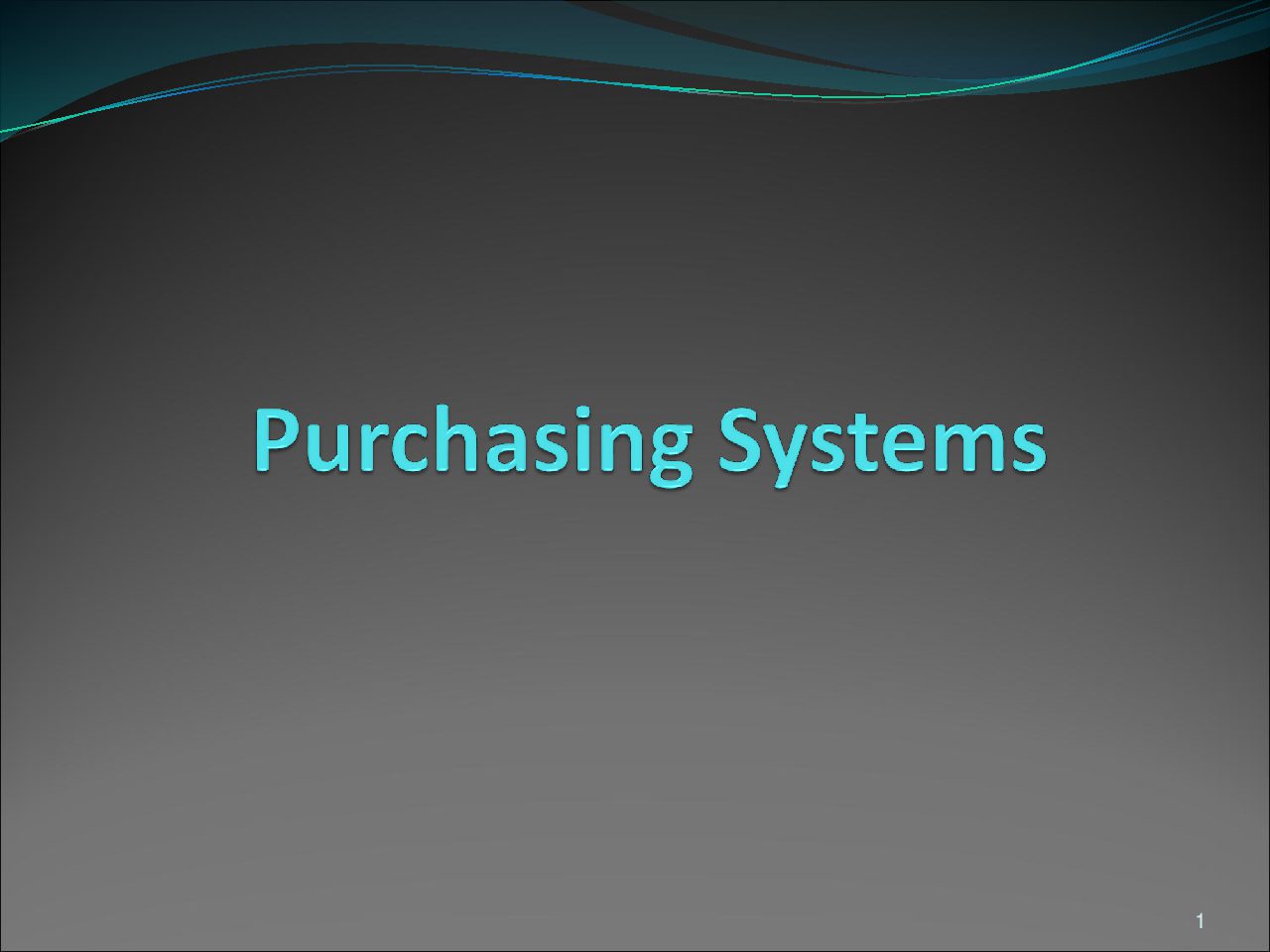 Purchasing Systems

1